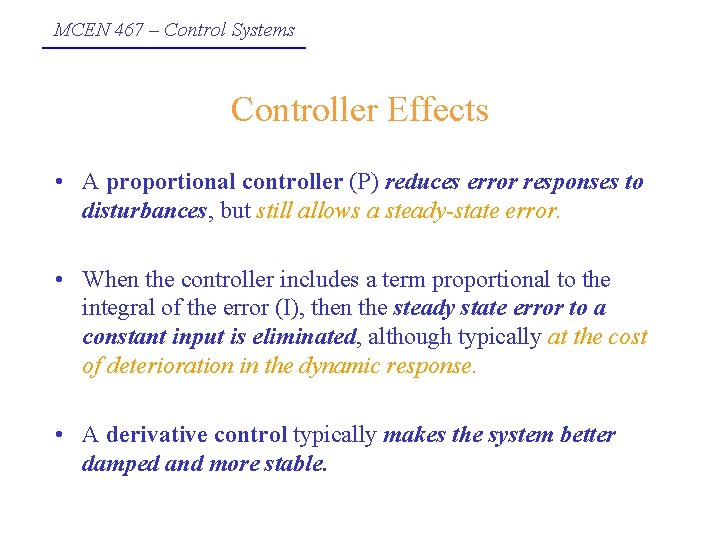 MCEN 467 – Control Systems

Controller Effects

• A proportional controller (P) reduces error responses to disturbances, but still allows a steady-state error.

• When the controller includes a term proportional to the integral of the error (I), then the steady state error to a constant input is eliminated, although typically at the cost of deterioration in the dynamic response.

• A derivative control typically makes the system better damped and more stable.